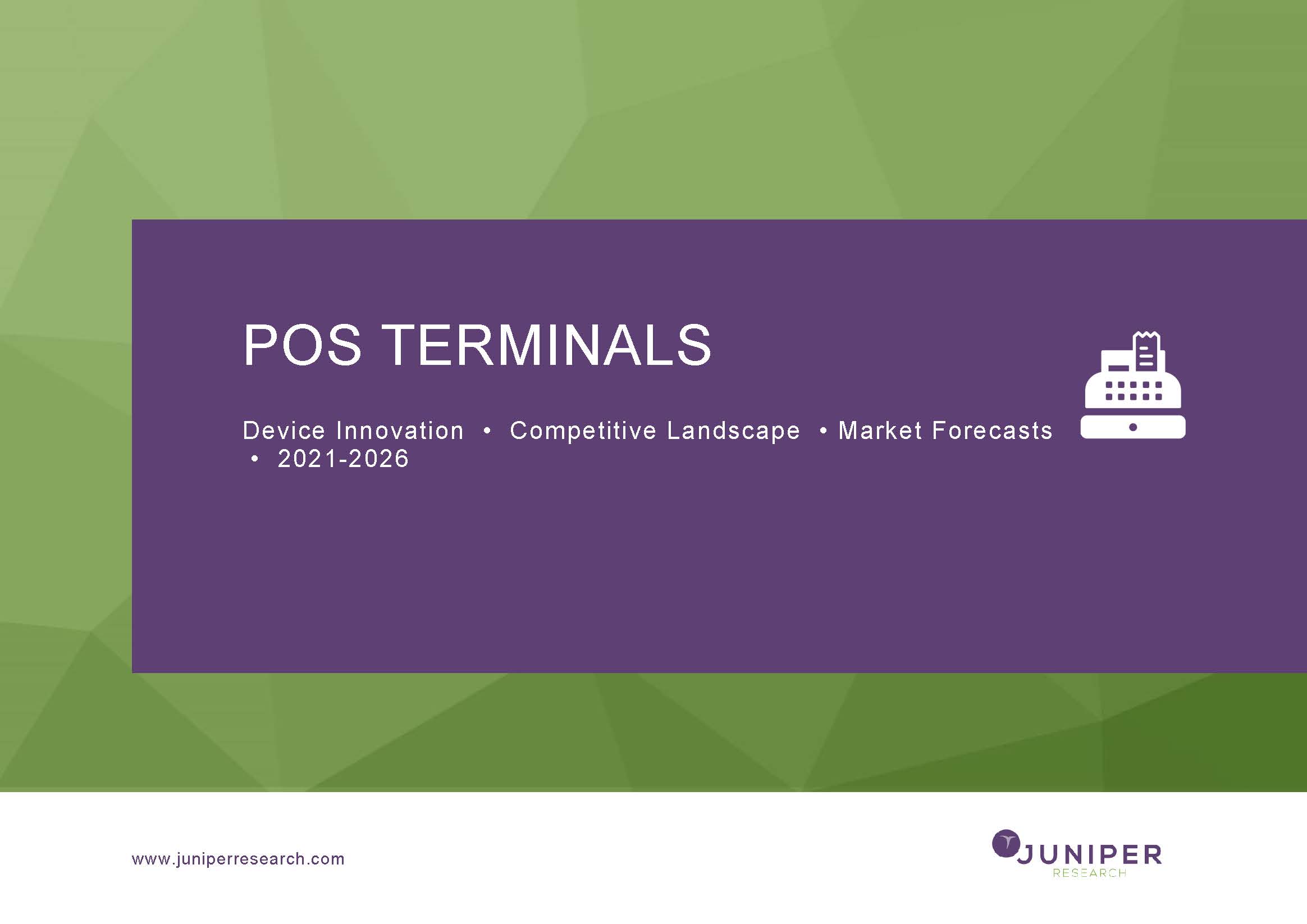 POS TERMINALS

Device Innovation • Competitive Landscape • Market Forecasts • 2021-2026

www.juniperresearch.com

JUNIPER
RESEARCH